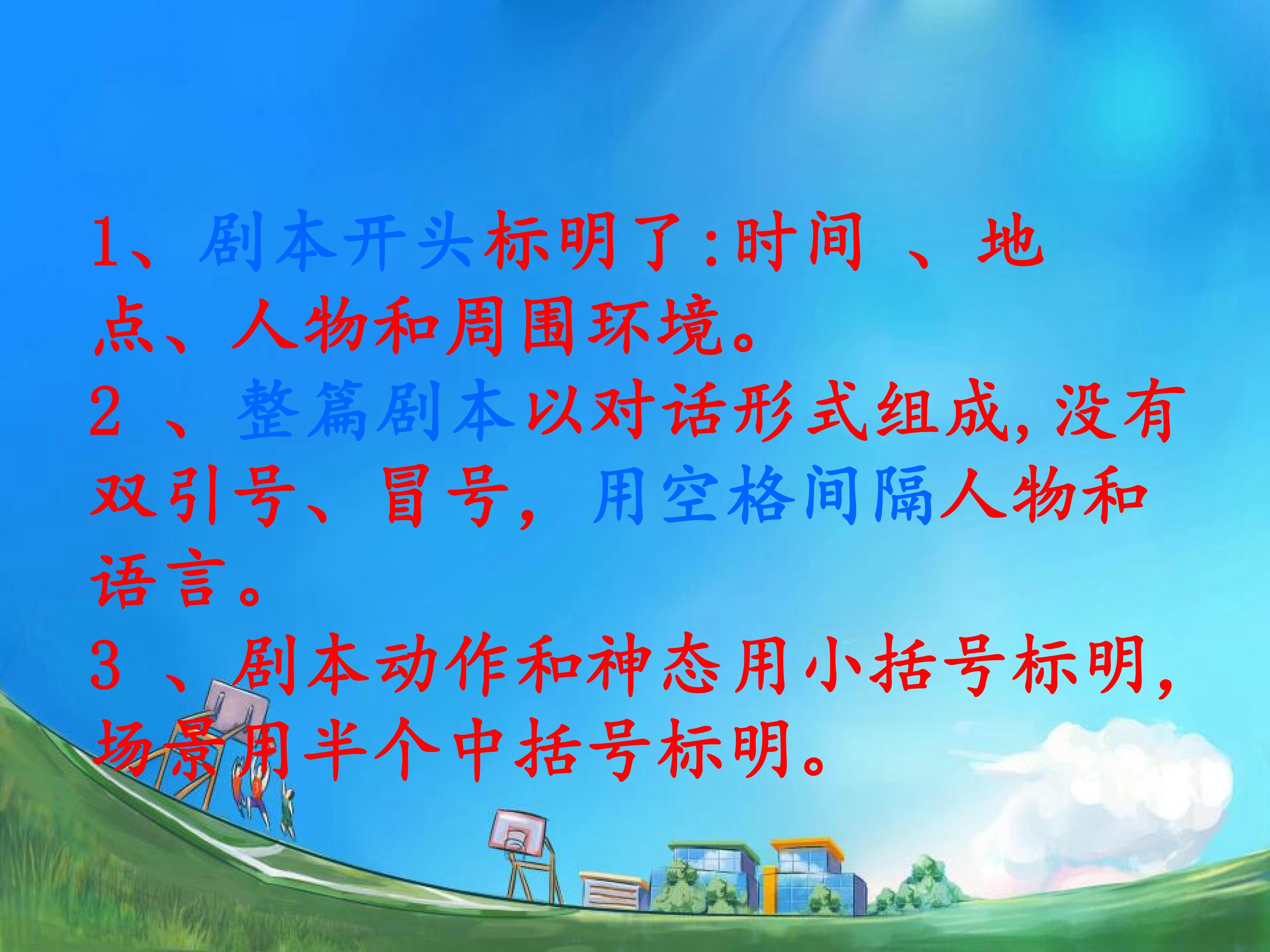 1、剧本开头标明了:时间 、地点、人物和周围环境。

2 、整篇剧本以对话形式组成,没有双引号、冒号，用空格间隔人物和语言。

3 、剧本动作和神态用小括号标明,场景用半个中括号标明。